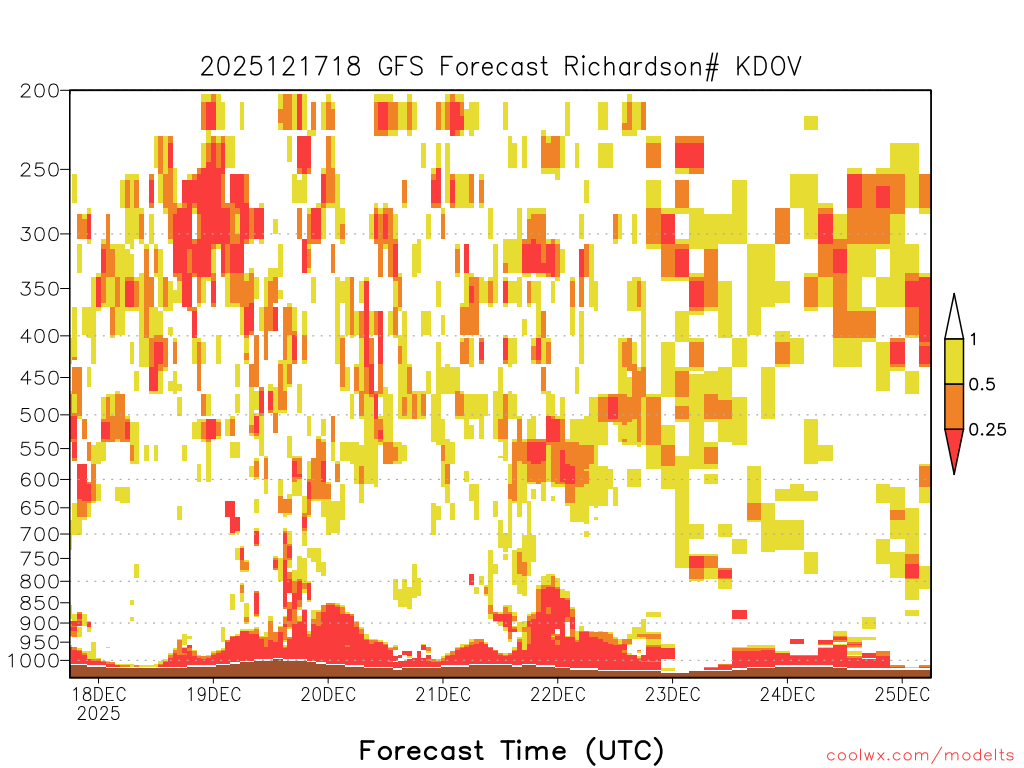 2025121718 GFS Forecast Richardson# KDOV

200
250
300
350
400
450
500
550
600
650
700
750
800
850
900
950
1000

1
0.5
0.25

18DEC
2025
19DEC
20DEC
21DEC
22DEC
23DEC
24DEC
25DEC

Forecast Time (UTC)

coolwx.com/modelts